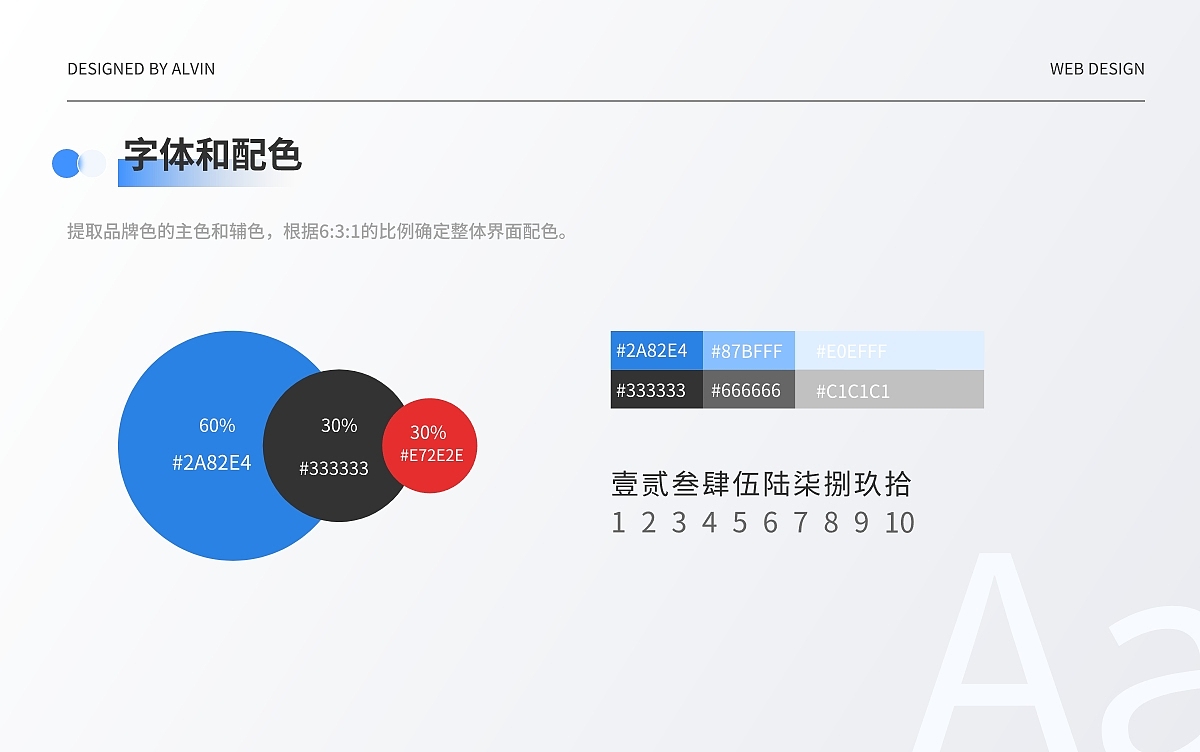 DESIGNED BY ALVIN

WEB DESIGN

字体和配色

提取品牌色的主色和辅色，根据6:3:1的比例确定整体界面配色。

60%
#2A82E4

30%
#333333

30%
#E72E2E

| #2A82E4 | #87BFFF | #E0EFFF |
|---|---|---|
| #333333 | #666666 | #C1C1C1 |

壹贰叁肆伍陆柒捌玖拾
1 2 3 4 5 6 7 8 9 10

Aa